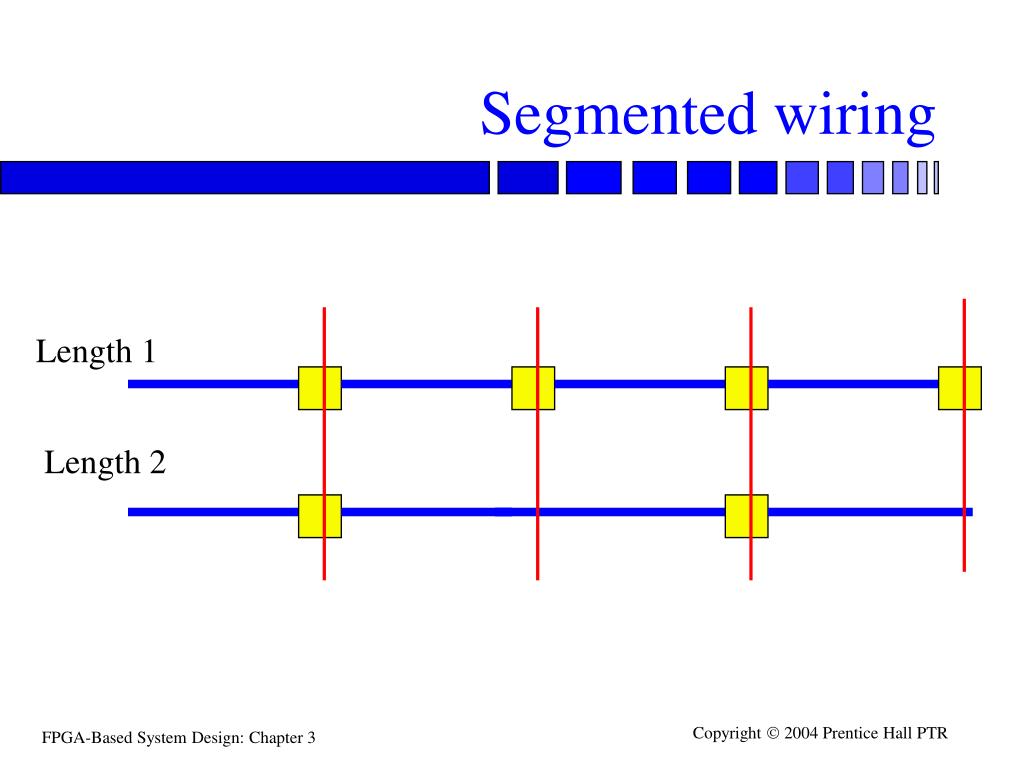 Segmented wiring

Length 1

Length 2

FPGA-Based System Design: Chapter 3

Copyright © 2004 Prentice Hall PTR